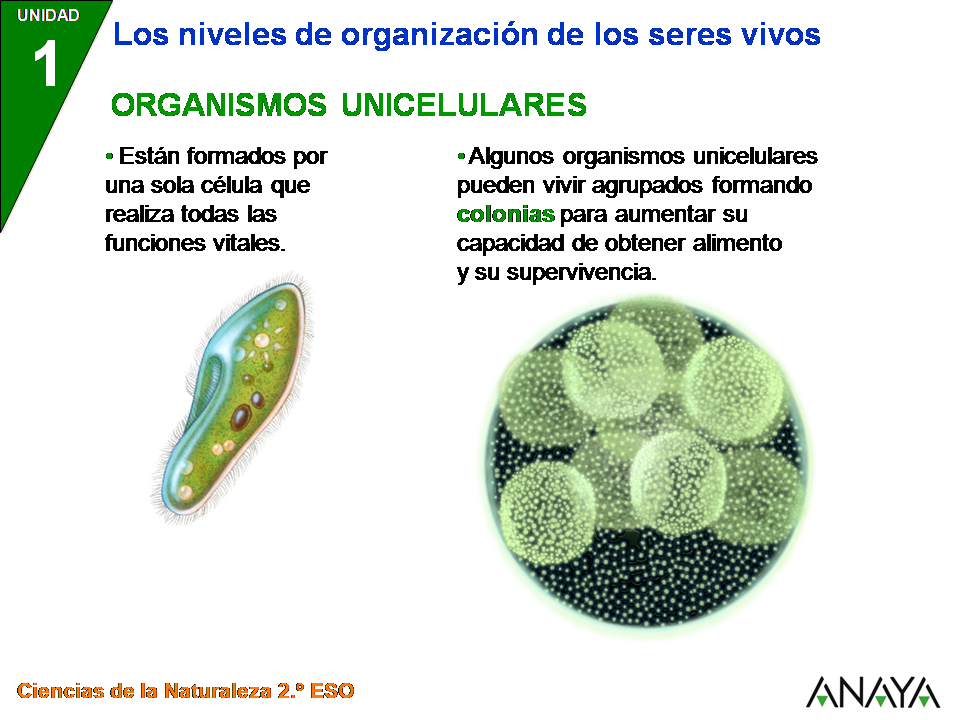 UNIDAD
1
Los niveles de organización de los seres vivos

ORGANISMOS UNICELULARES

• Están formados por una sola célula que realiza todas las funciones vitales.

• Algunos organismos unicelulares pueden vivir agrupados formando colonias para aumentar su capacidad de obtener alimento y su supervivencia.

Ciencias de la Naturaleza 2.º ESO

ANAYA